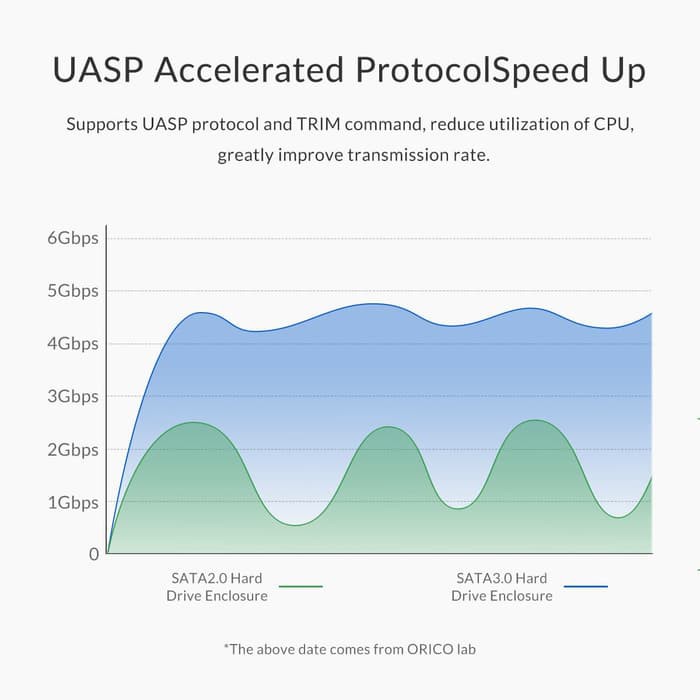 UASP Accelerated ProtocolSpeed Up

Supports UASP protocol and TRIM command, reduce utilization of CPU, greatly improve transmission rate.

6Gbps
5Gbps
4Gbps
3Gbps
2Gbps
1Gbps
0

SATA2.0 Hard Drive Enclosure

SATA3.0 Hard Drive Enclosure

*The above date comes from ORICO lab